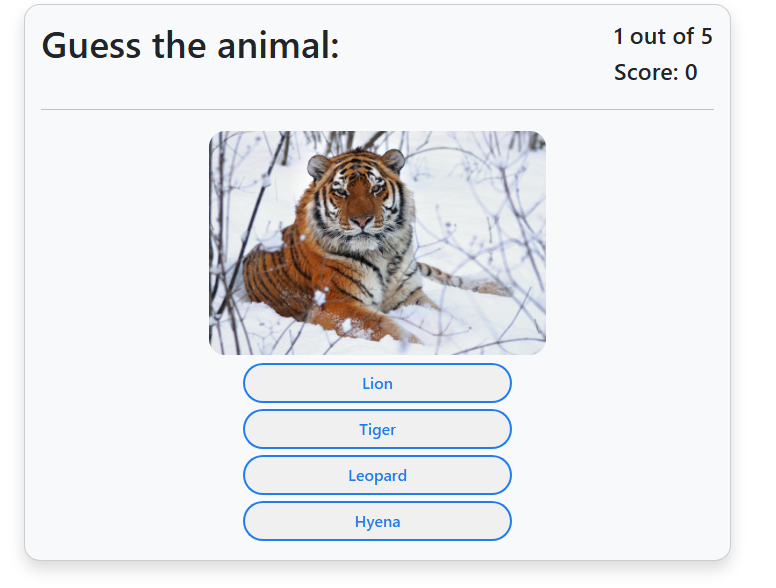 Guess the animal:

1 out of 5
Score: 0

Lion
Tiger
Leopard
Hyena